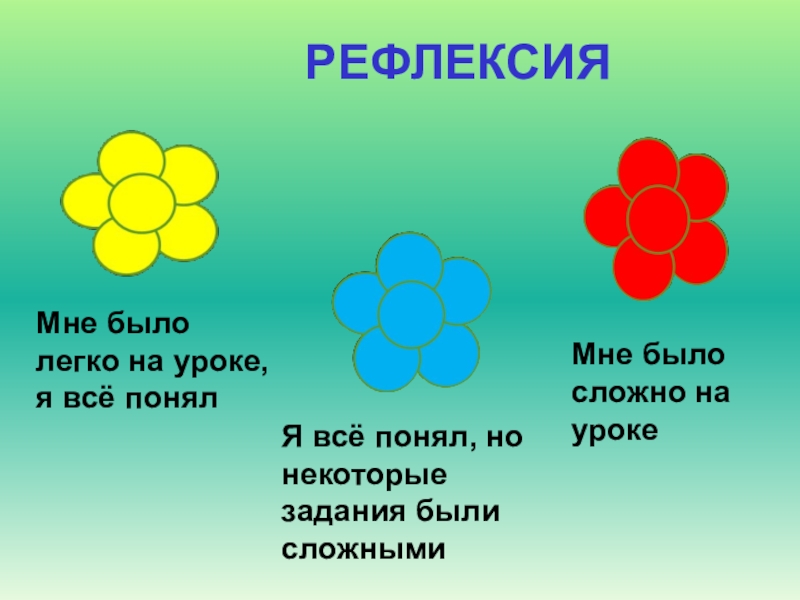 РЕФЛЕКСИЯ

Мне было легко на уроке, я всё понял

Я всё понял, но некоторые задания были сложными

Мне было сложно на уроке